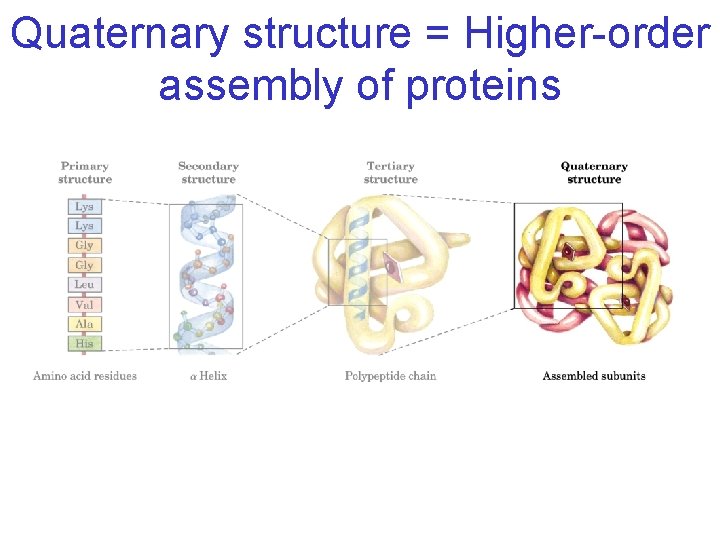 Quaternary structure = Higher-order assembly of proteins

Primary structure

Lys
Lys
Gly
Gly
Leu
Val
Ala
His

Amino acid residues

Secondary structure

$\alpha$ Helix

Tertiary structure

Polypeptide chain

Quaternary structure

Assembled subunits